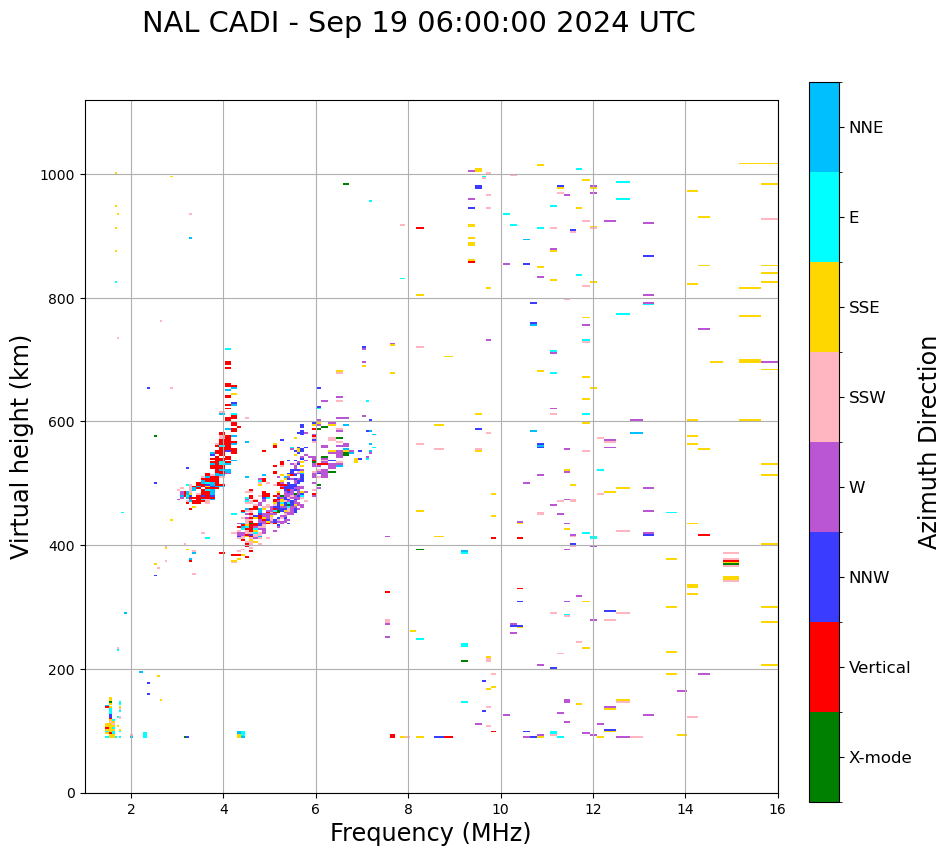 NAL CADI - Sep 19 06:00:00 2024 UTC

Virtual height (km)

1000
800
600
400
200
0

2
4
6
8
10
12
14
16

Frequency (MHz)

NNE
E
SSE
SSW
W
NNW
Vertical
X-mode

Azimuth Direction